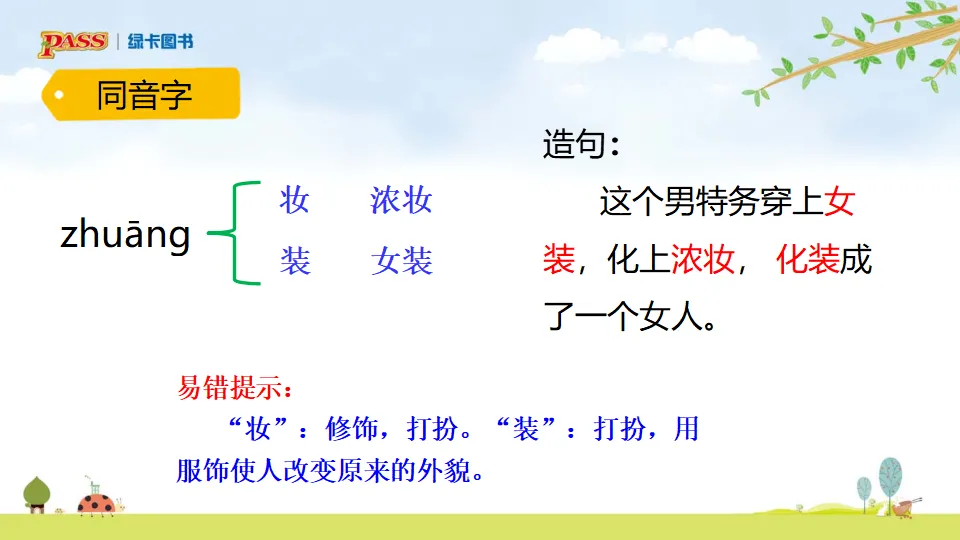 PASS | 绿卡图书

同音字

zhuāng
妆 浓妆
装 女装

造句：
这个男特务穿上女装，化上浓妆，化装成了一个女人。

易错提示：
“妆”：修饰，打扮。“装”：打扮，用服饰使人改变原来的外貌。